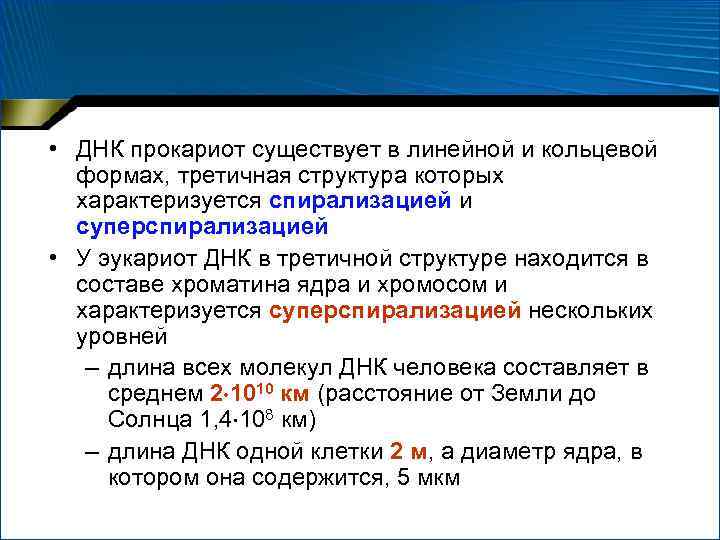 • ДНК прокариот существует в линейной и кольцевой формах, третичная структура которых характеризуется спирализацией и суперспирализацией

• У эукариот ДНК в третичной структуре находится в составе хроматина ядра и хромосом и характеризуется суперспирализацией нескольких уровней

– длина всех молекул ДНК человека составляет в среднем $2 \cdot 10^{10}$ км (расстояние от Земли до Солнца $1,4 \cdot 10^{8}$ км)

– длина ДНК одной клетки 2 м, а диаметр ядра, в котором она содержится, 5 мкм